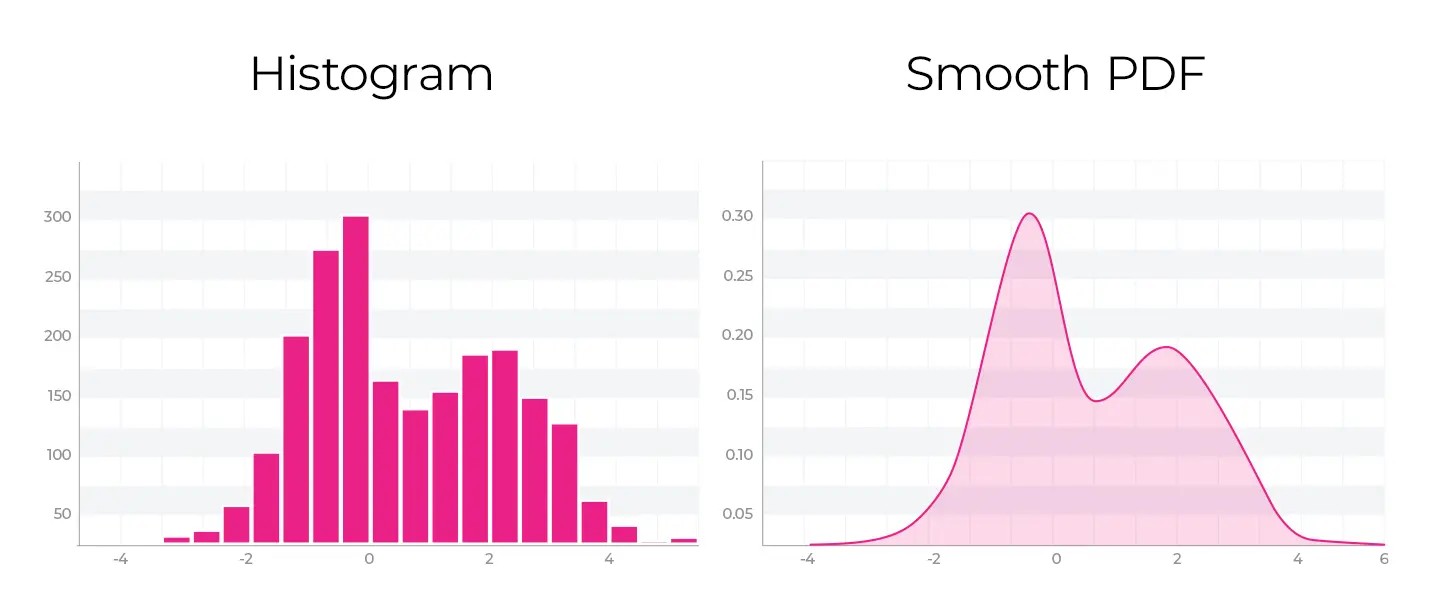 Histogram

300
250
200
150
100
50
-4
-2
0
2
4

Smooth PDF

0.30
0.25
0.20
0.15
0.10
0.05
-4
-2
0
2
4
6